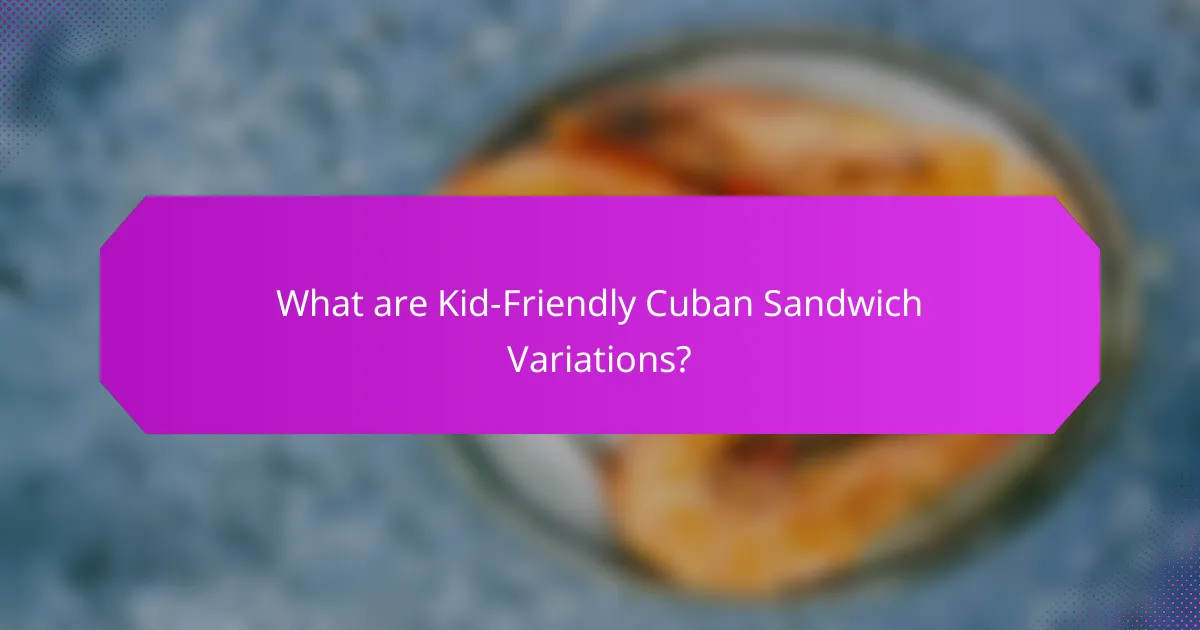 What are Kid-Friendly Cuban Sandwich Variations?